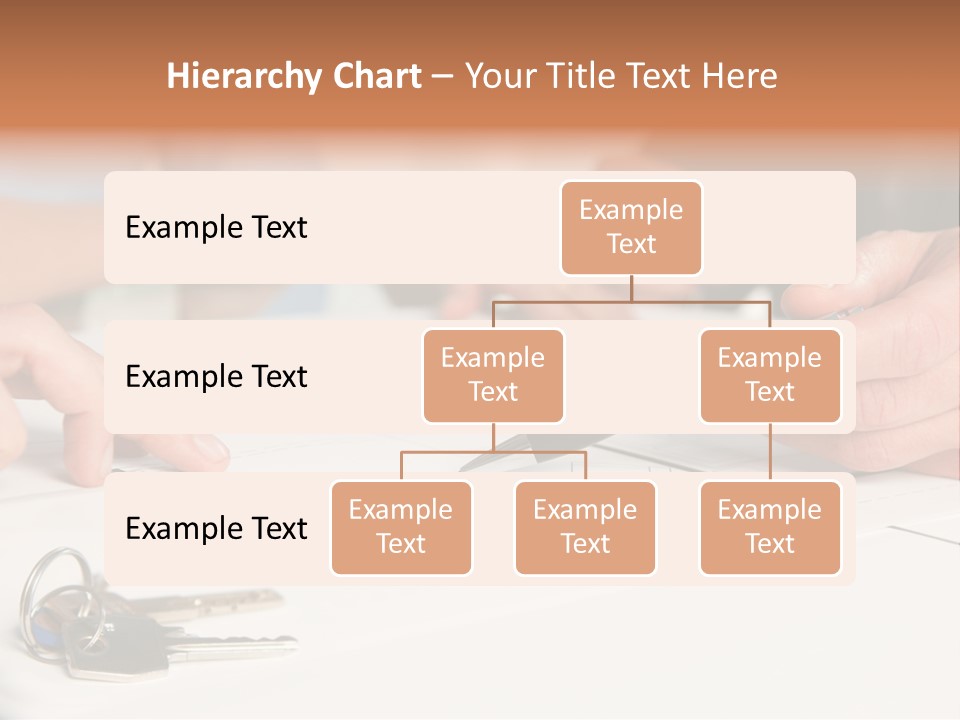 Hierarchy Chart – Your Title Text Here

Example Text

Example Text

Example Text

Example Text

Example Text

Example Text

Example Text

Example Text

Example Text